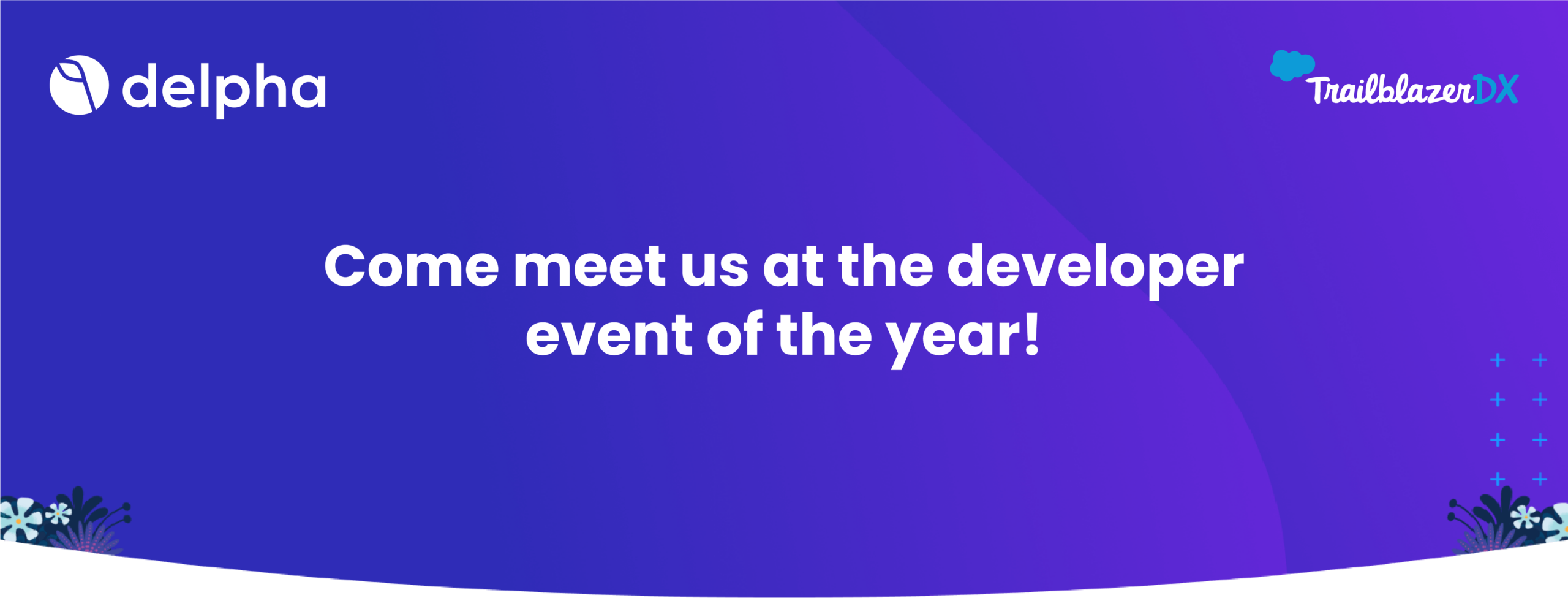 delpha

TrailblazerDX

Come meet us at the developer event of the year!